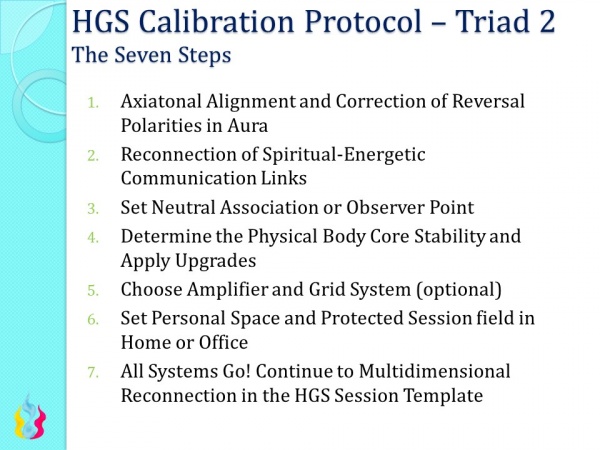 HGS Calibration Protocol – Triad 2
The Seven Steps

1. Axiatonal Alignment and Correction of Reversal Polarities in Aura
2. Reconnection of Spiritual-Energetic Communication Links
3. Set Neutral Association or Observer Point
4. Determine the Physical Body Core Stability and Apply Upgrades
5. Choose Amplifier and Grid System (optional)
6. Set Personal Space and Protected Session field in Home or Office
7. All Systems Go! Continue to Multidimensional Reconnection in the HGS Session Template